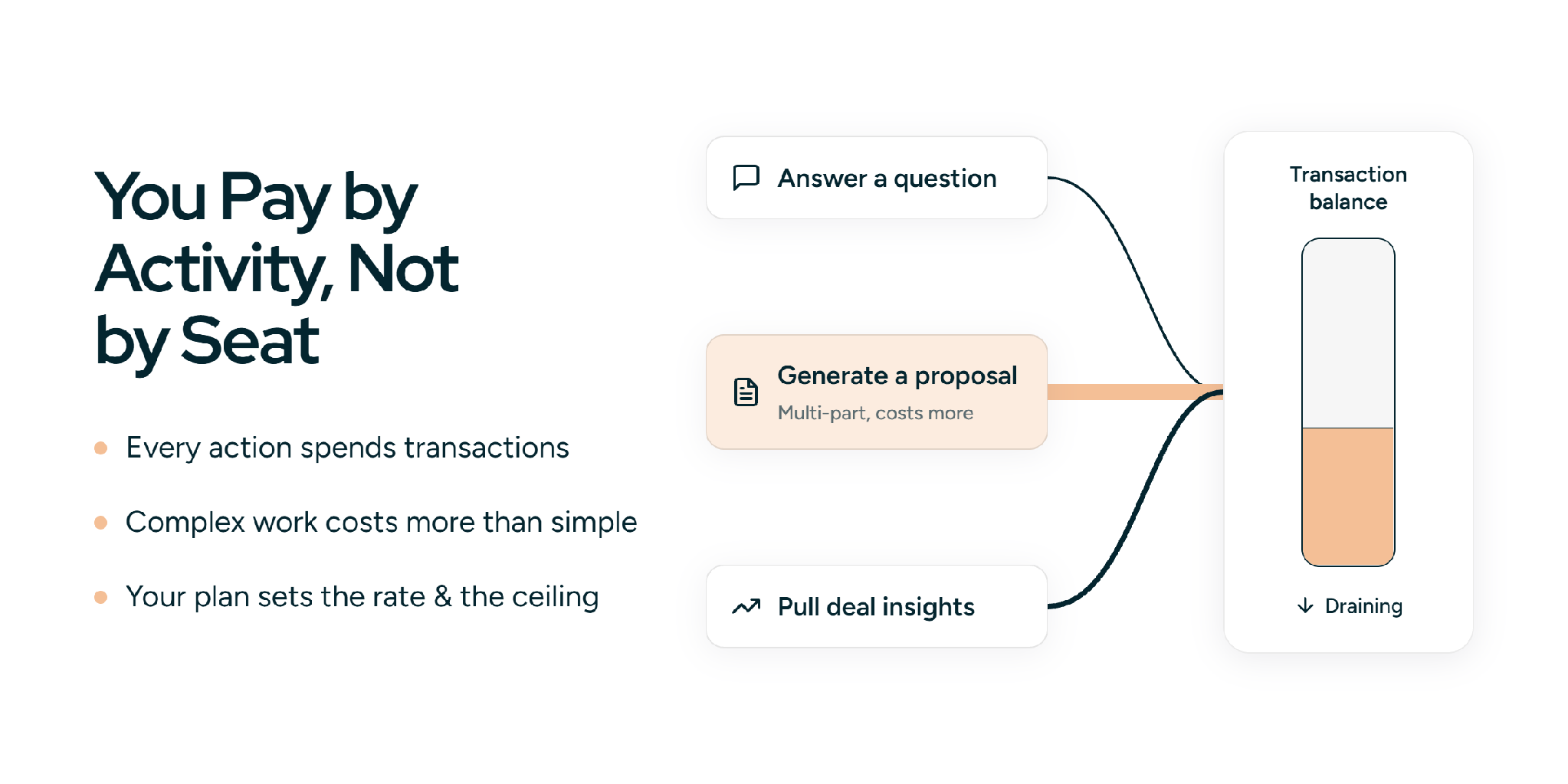 You Pay by Activity, Not by Seat

• Every action spends transactions

• Complex work costs more than simple

• Your plan sets the rate & the ceiling

Answer a question

Generate a proposal
Multi-part, costs more

Pull deal insights

Transaction balance

↓ Draining